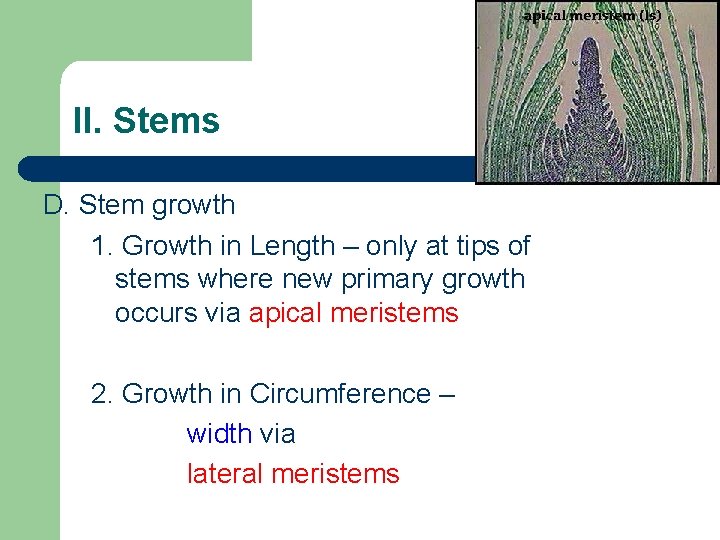 apical meristem (ls)

II. Stems

D. Stem growth

1. Growth in Length – only at tips of stems where new primary growth occurs via apical meristems

2. Growth in Circumference – width via lateral meristems